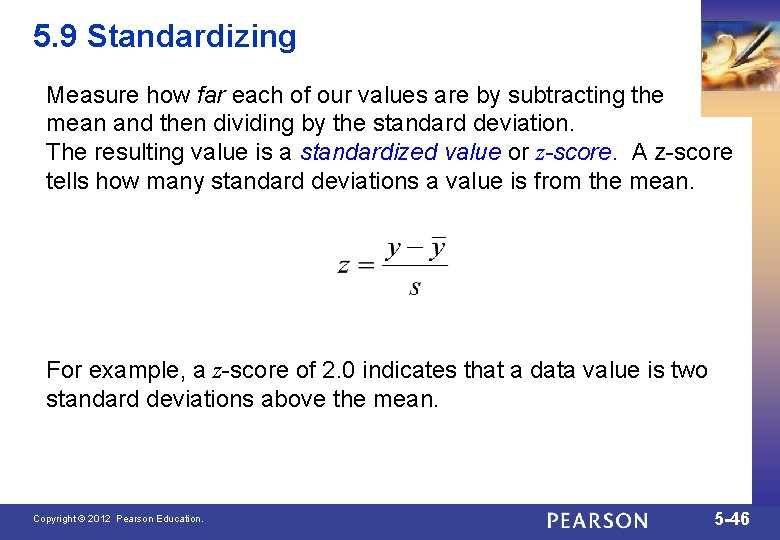 5.9 Standardizing

Measure how far each of our values are by subtracting the mean and then dividing by the standard deviation.
The resulting value is a standardized value or z-score. A z-score tells how many standard deviations a value is from the mean.

$z = \frac{y - \bar{y}}{s}$

For example, a z-score of 2.0 indicates that a data value is two standard deviations above the mean.

Copyright © 2012 Pearson Education.

PEARSON

5-46